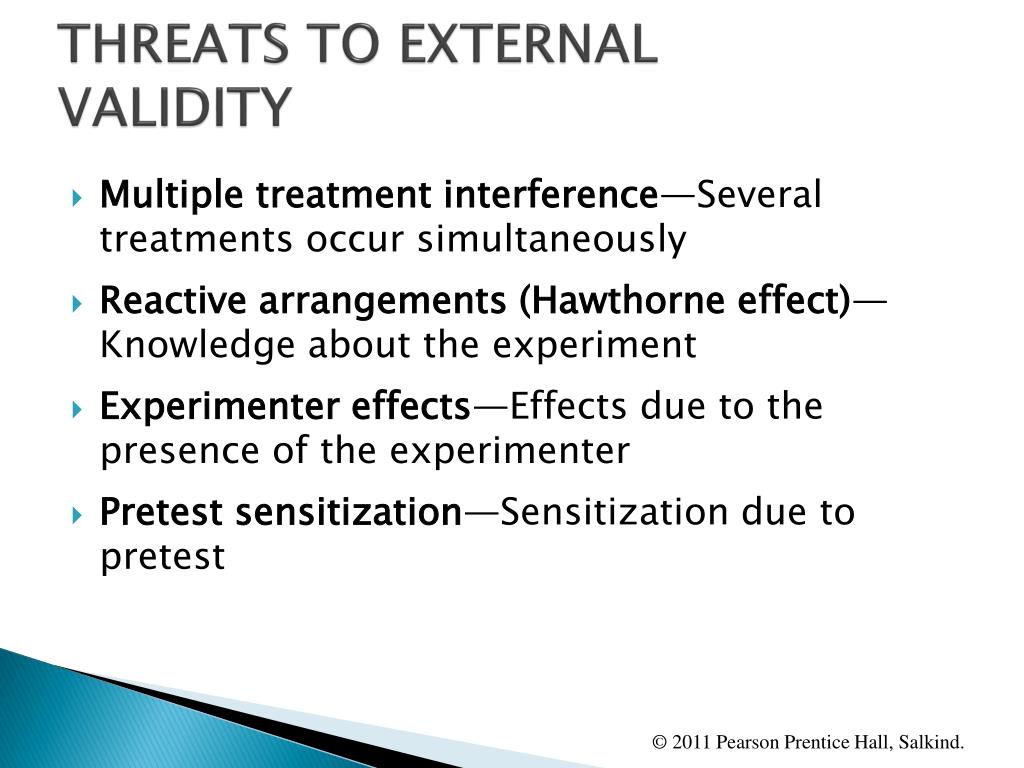 THREATS TO EXTERNAL VALIDITY

Multiple treatment interference—Several treatments occur simultaneously

Reactive arrangements (Hawthorne effect)—Knowledge about the experiment

Experimenter effects—Effects due to the presence of the experimenter

Pretest sensitization—Sensitization due to pretest

© 2011 Pearson Prentice Hall, Salkind.